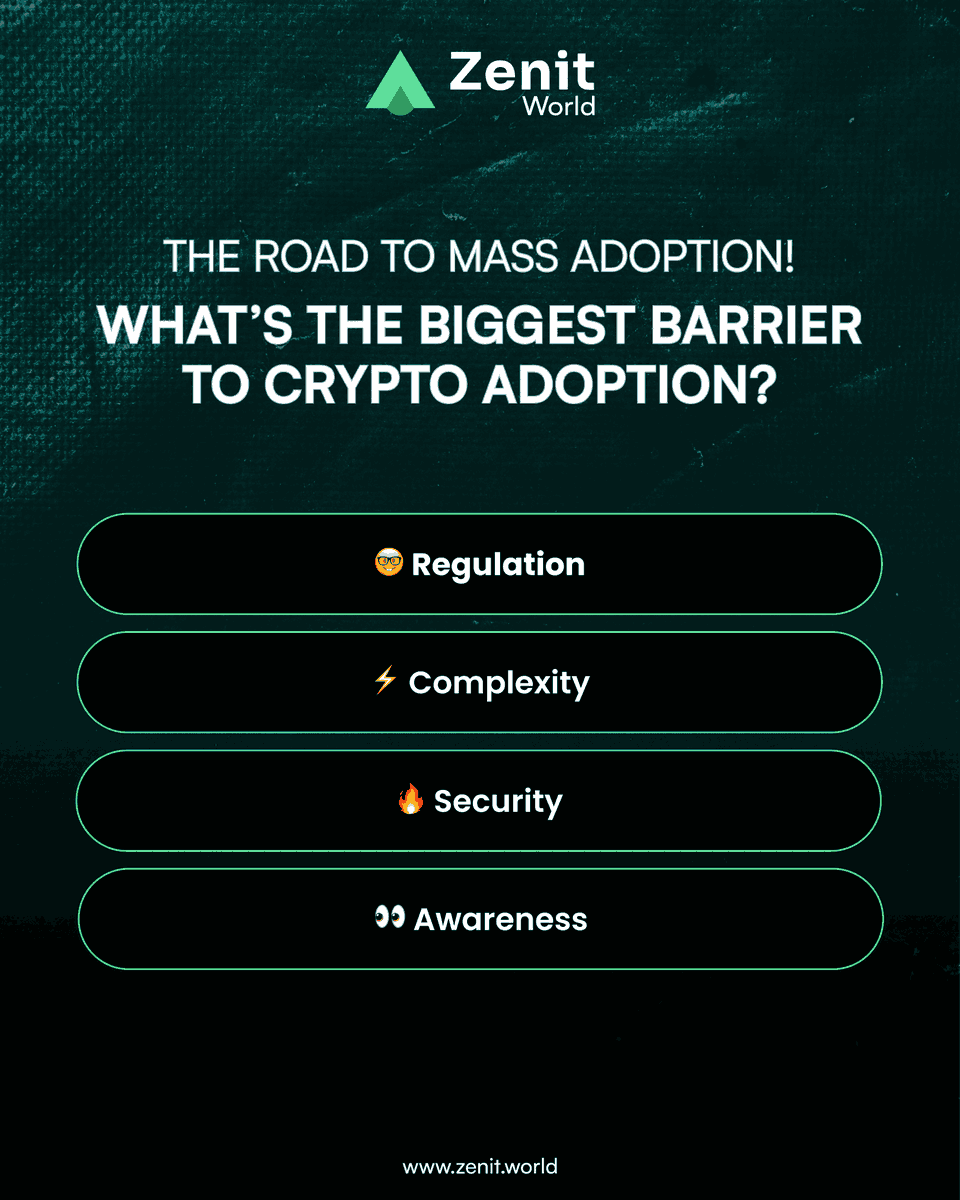 Zenit World

THE ROAD TO MASS ADOPTION!

WHAT'S THE BIGGEST BARRIER TO CRYPTO ADOPTION?

🤓 Regulation

⚡ Complexity

🔥 Security

👀 Awareness

www.zenit.world